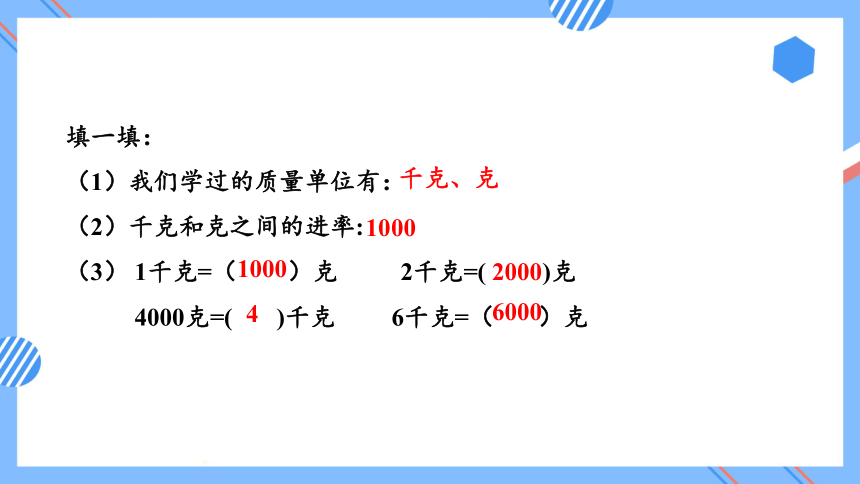 填一填：

（1）我们学过的质量单位有：千克、克

（2）千克和克之间的进率:1000

（3） 1千克=（1000）克　　2千克=( 2000)克

4000克=( 4 )千克　　6千克=（6000）克